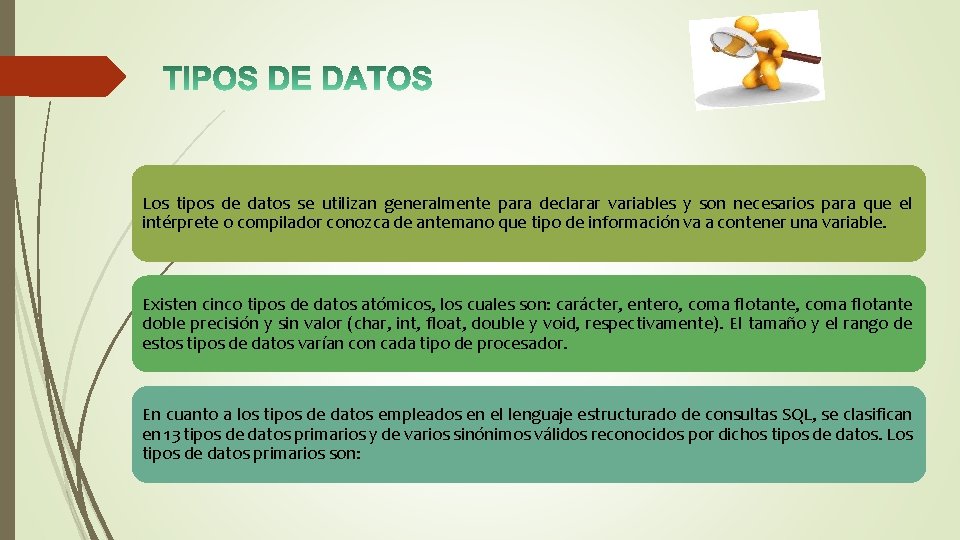 TIPOS DE DATOS

Los tipos de datos se utilizan generalmente para declarar variables y son necesarios para que el intérprete o compilador conozca de antemano que tipo de información va a contener una variable.

Existen cinco tipos de datos atómicos, los cuales son: carácter, entero, coma flotante, coma flotante doble precisión y sin valor (char, int, float, double y void, respectivamente). El tamaño y el rango de estos tipos de datos varían con cada tipo de procesador.

En cuanto a los tipos de datos empleados en el lenguaje estructurado de consultas SQL, se clasifican en 13 tipos de datos primarios y de varios sinónimos válidos reconocidos por dichos tipos de datos. Los tipos de datos primarios son: